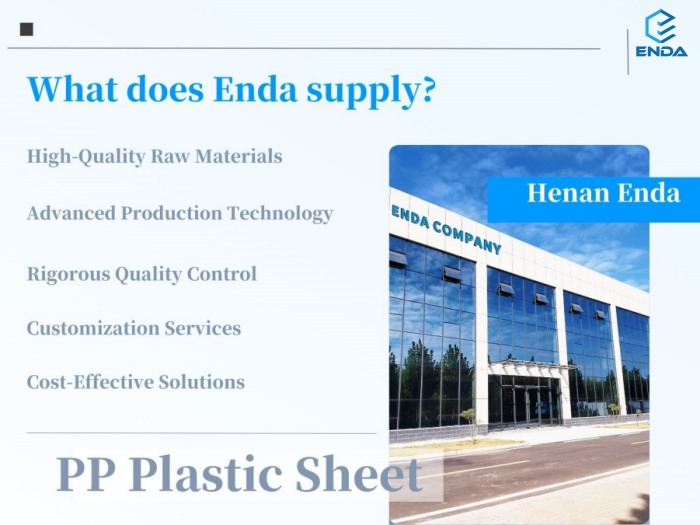 ENDA

What does Enda supply?

High-Quality Raw Materials

Advanced Production Technology

Rigorous Quality Control

Customization Services

Cost-Effective Solutions

Henan Enda

ENDA COMPANY

PP Plastic Sheet